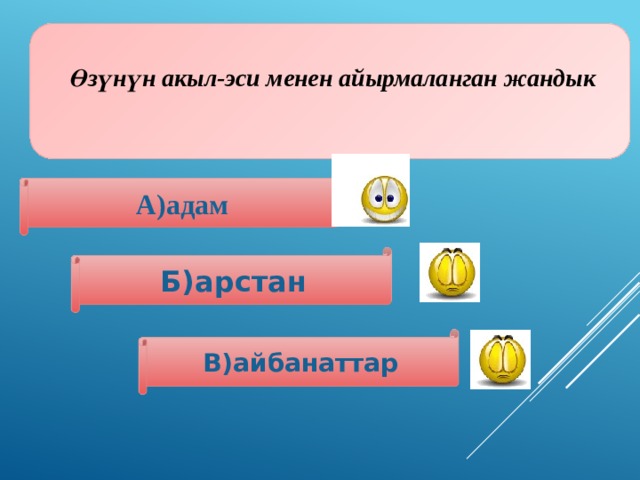 Өзүнүн акыл-эси менен айырмаланган жандык

А)адам

Б)арстан

В)айбанаттар